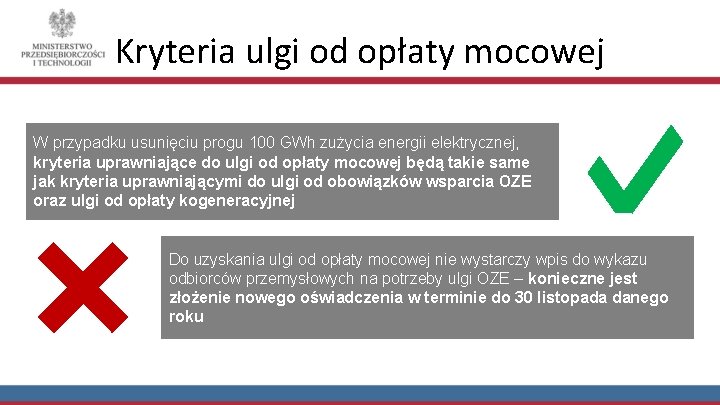 MINISTERSTWO PRZEDSIĘBIORCZOŚCI I TECHNOLOGII

Kryteria ulgi od opłaty mocowej

W przypadku usunięciu progu 100 GWh zużycia energii elektrycznej, kryteria uprawniające do ulgi od opłaty mocowej będą takie same jak kryteria uprawniającymi do ulgi od obowiązków wsparcia OZE oraz ulgi od opłaty kogeneracyjnej

Do uzyskania ulgi od opłaty mocowej nie wystarczy wpis do wykazu odbiorców przemysłowych na potrzeby ulgi OZE – konieczne jest złożenie nowego oświadczenia w terminie do 30 listopada danego roku